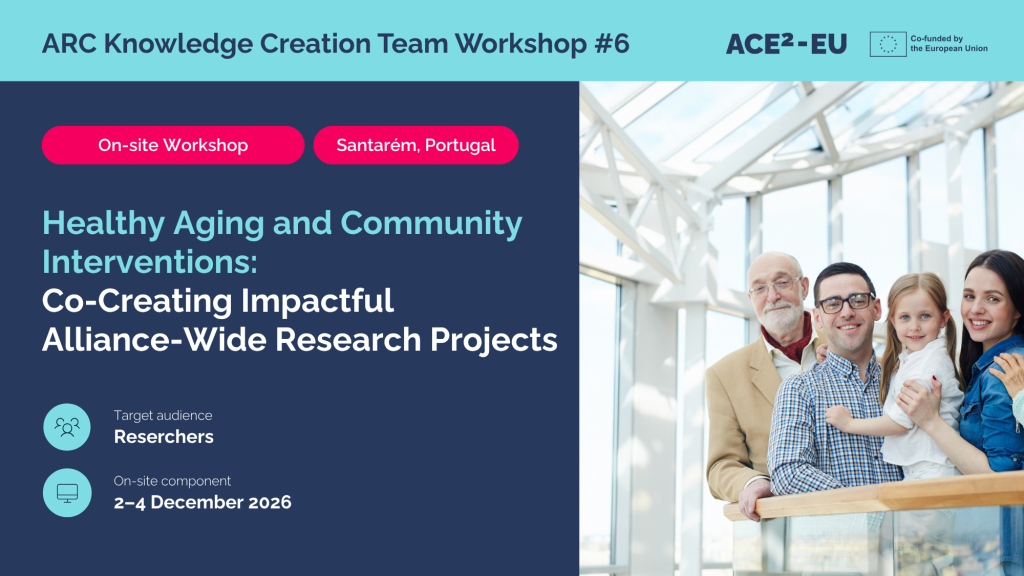 ARC Knowledge Creation Team Workshop #6

ACE²-EU

Co-funded by the European Union

On-site Workshop

Santarém, Portugal

Healthy Aging and Community Interventions:
Co-Creating Impactful Alliance-Wide Research Projects

Target audience
Reserchers

On-site component
2–4 December 2026